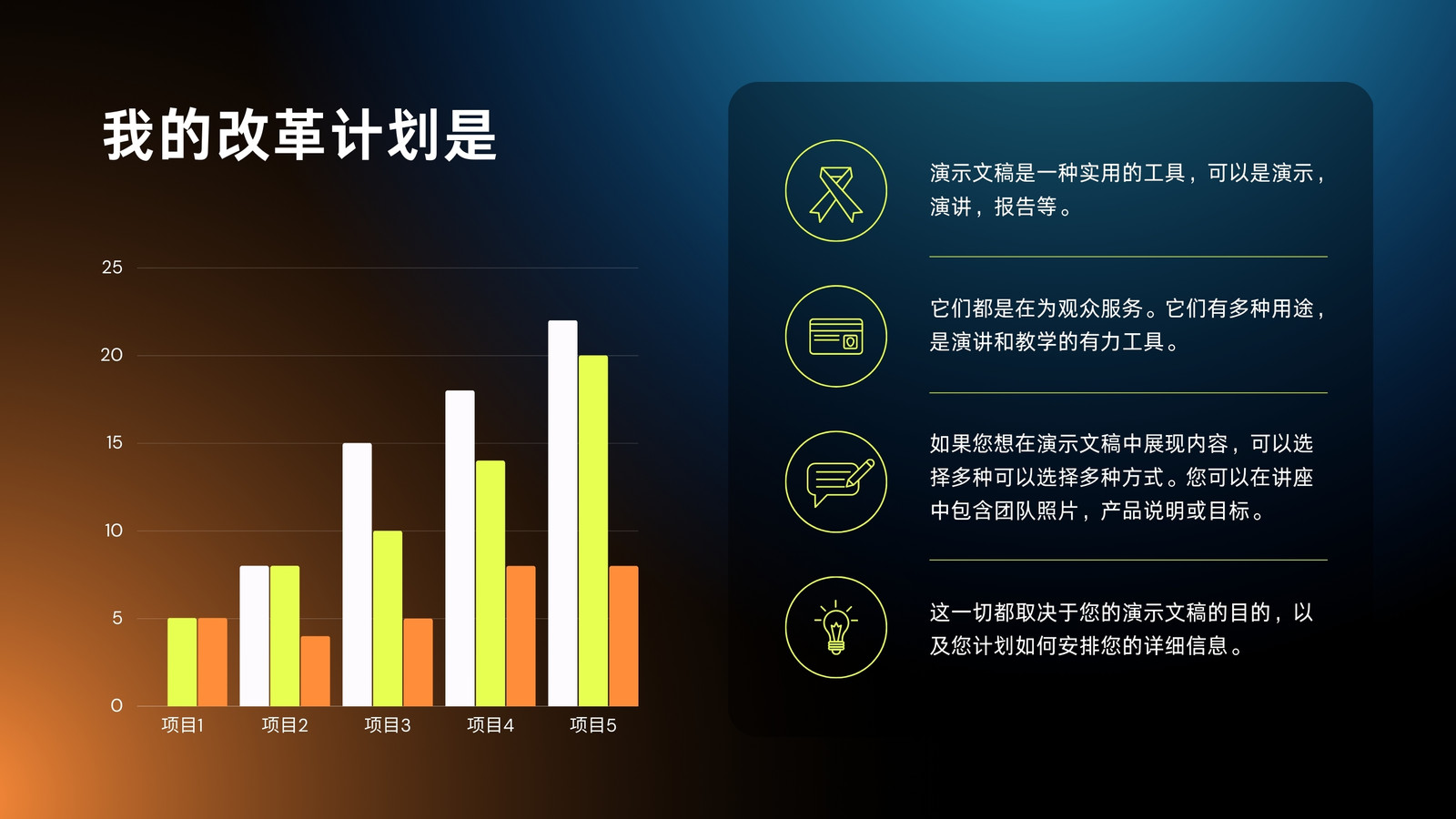 我的改革计划是

25
20
15
10
5
0

项目1 项目2 项目3 项目4 项目5

演示文稿是一种实用的工具，可以是演示，演讲，报告等。

它们都是在为观众服务。它们有多种用途，是演讲和教学的有力工具。

如果您想在演示文稿中展现内容，可以选择多种可以选择多种方式。您可以在讲座中包含团队照片，产品说明或目标。

这一切都取决于您的演示文稿的目的，以及您计划如何安排您的详细信息。